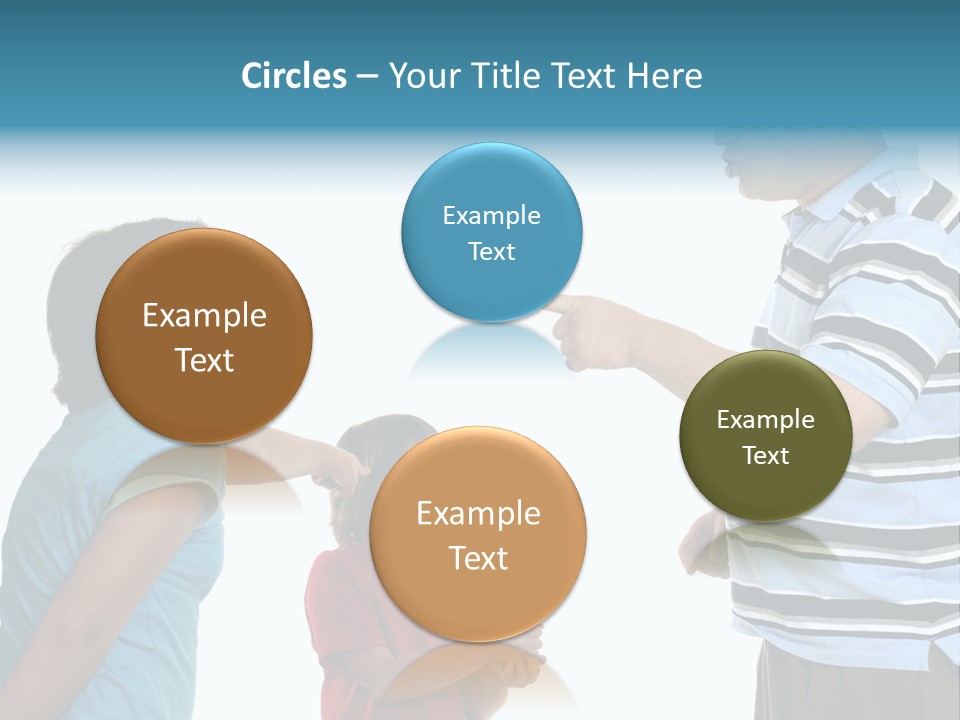 Circles – Your Title Text Here

Example Text

Example Text

Example Text

Example Text